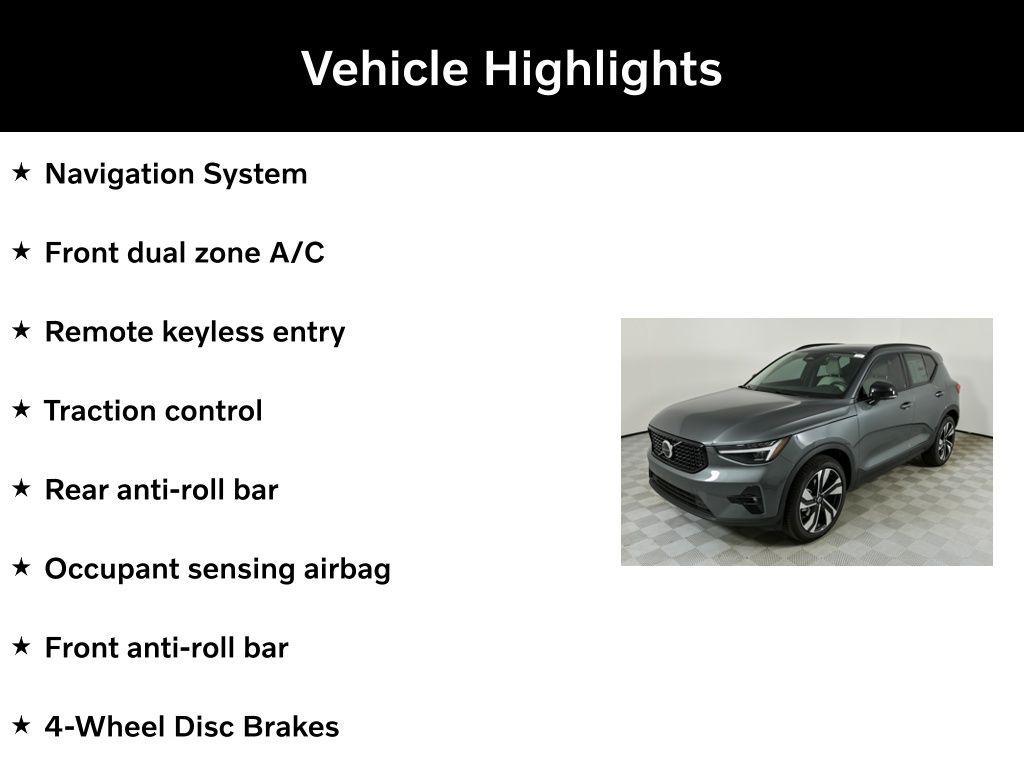 Vehicle Highlights

★ Navigation System

★ Front dual zone A/C

★ Remote keyless entry

★ Traction control

★ Rear anti-roll bar

★ Occupant sensing airbag

★ Front anti-roll bar

★ 4-Wheel Disc Brakes